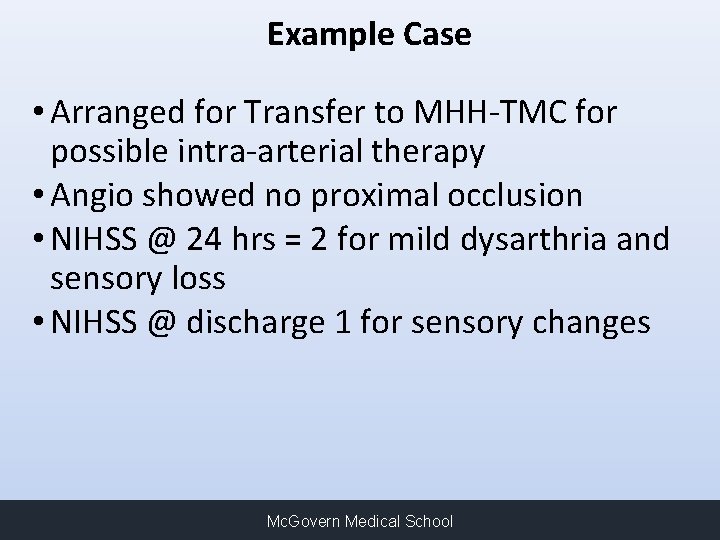 Example Case

• Arranged for Transfer to MHH-TMC for possible intra-arterial therapy
• Angio showed no proximal occlusion
• NIHSS @ 24 hrs = 2 for mild dysarthria and sensory loss
• NIHSS @ discharge 1 for sensory changes

McGovern Medical School